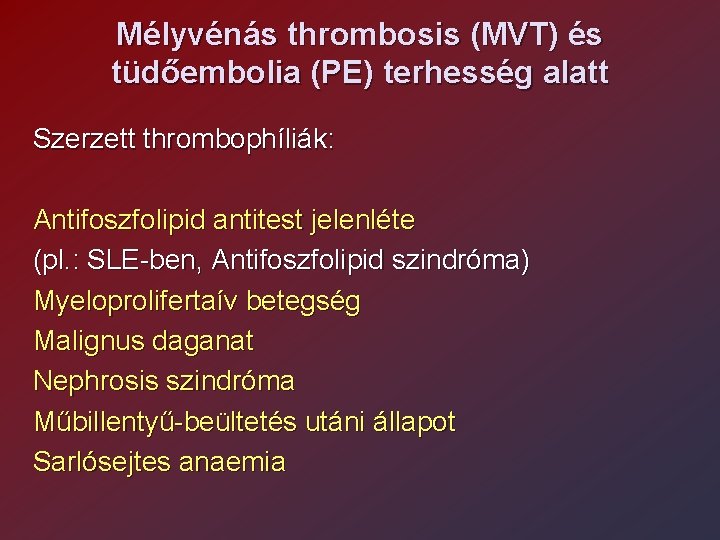 Mélyvénás thrombosis (MVT) és tüdőembolia (PE) terhesség alatt

Szerzett thrombophíliák:

Antifoszfolipid antitest jelenléte
(pl.: SLE-ben, Antifoszfolipid szindróma)
Myeloprolifertaív betegség
Malignus daganat
Nephrosis szindróma
Műbillentyű-beültetés utáni állapot
Sarlósejtes anaemia